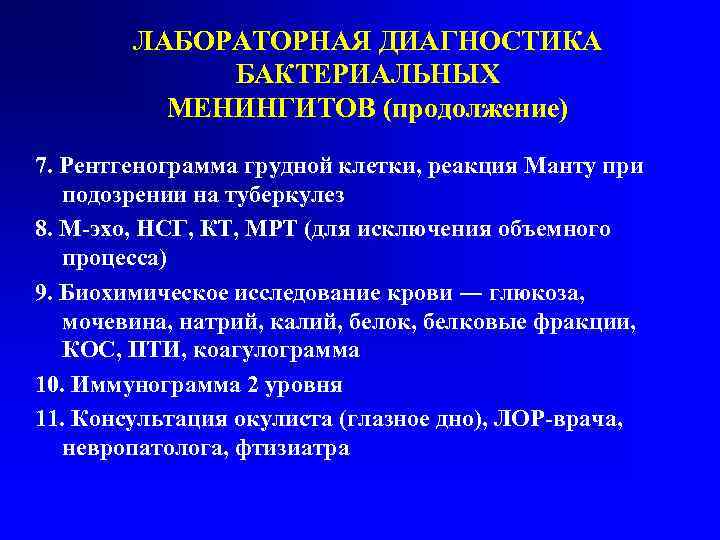 ЛАБОРАТОРНАЯ ДИАГНОСТИКА БАКТЕРИАЛЬНЫХ МЕНИНГИТОВ (продолжение)

7. Рентгенограмма грудной клетки, реакция Манту при подозрении на туберкулез

8. М-эхо, НСГ, КТ, МРТ (для исключения объемного процесса)

9. Биохимическое исследование крови — глюкоза, мочевина, натрий, калий, белок, белковые фракции, КОС, ПТИ, коагулограмма

10. Иммунограмма 2 уровня

11. Консультация окулиста (глазное дно), ЛОР-врача, невропатолога, фтизиатра